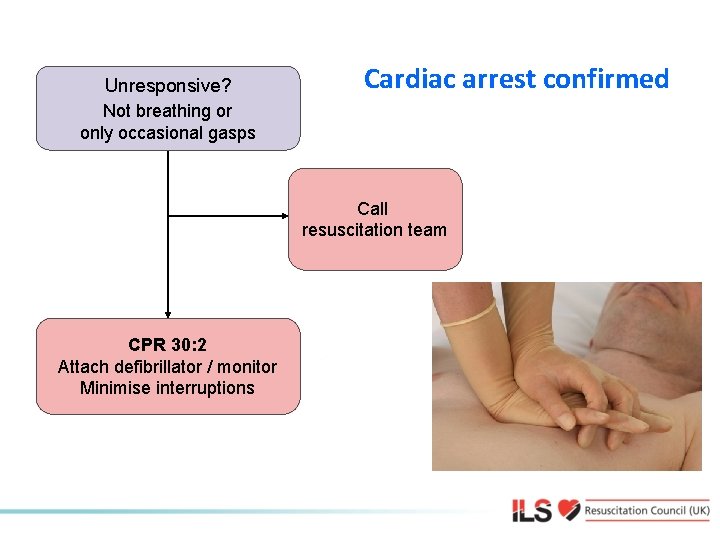 Cardiac arrest confirmed

Unresponsive?
Not breathing or
only occasional gasps

Call
resuscitation team

CPR 30:2
Attach defibrillator / monitor
Minimise interruptions

ILS

Resuscitation Council (UK)